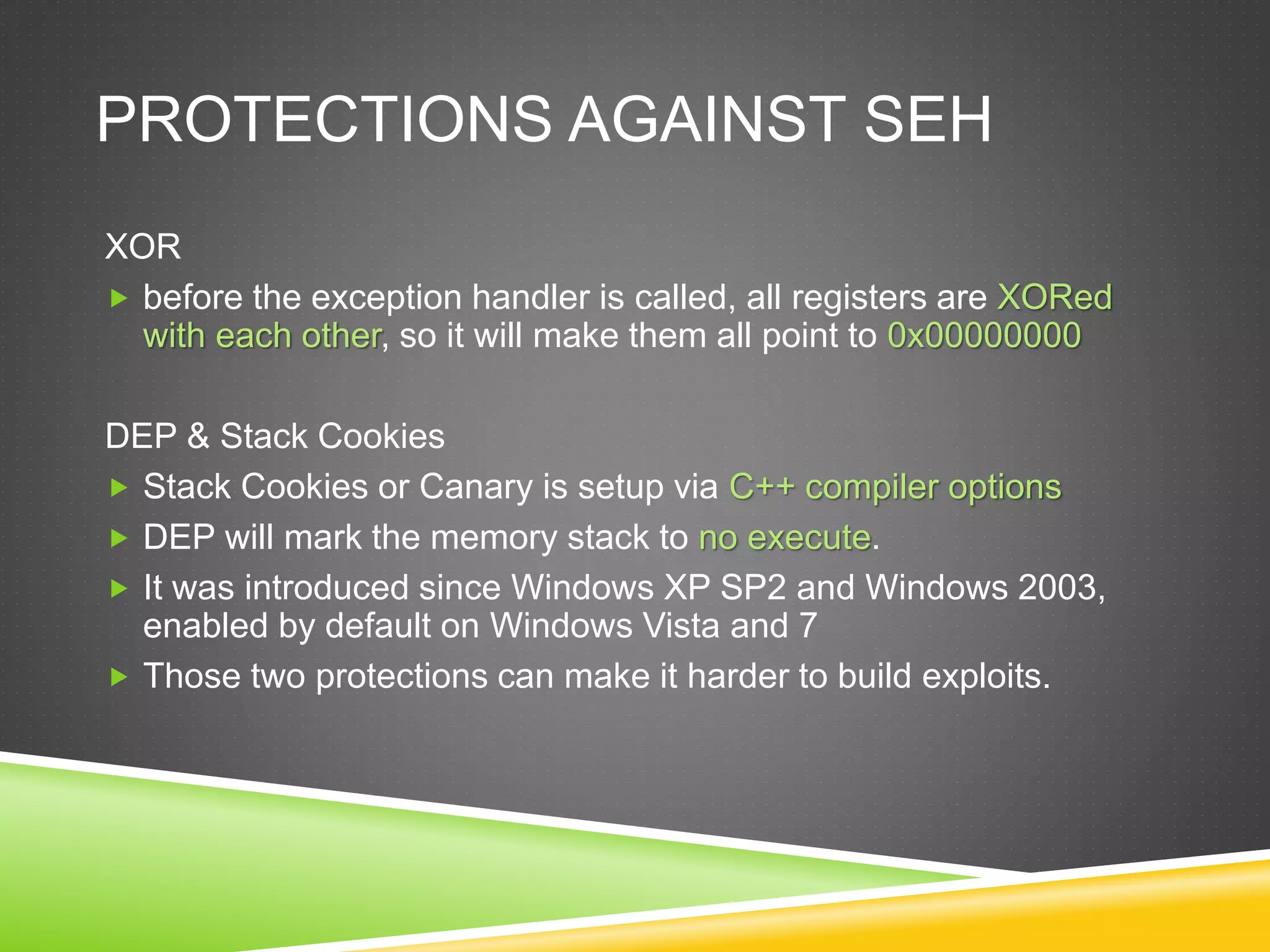 PROTECTIONS AGAINST SEH

XOR

▶ before the exception handler is called, all registers are XORed with each other, so it will make them all point to 0x00000000

DEP & Stack Cookies

▶ Stack Cookies or Canary is setup via C++ compiler options

▶ DEP will mark the memory stack to no execute.

▶ It was introduced since Windows XP SP2 and Windows 2003, enabled by default on Windows Vista and 7

▶ Those two protections can make it harder to build exploits.